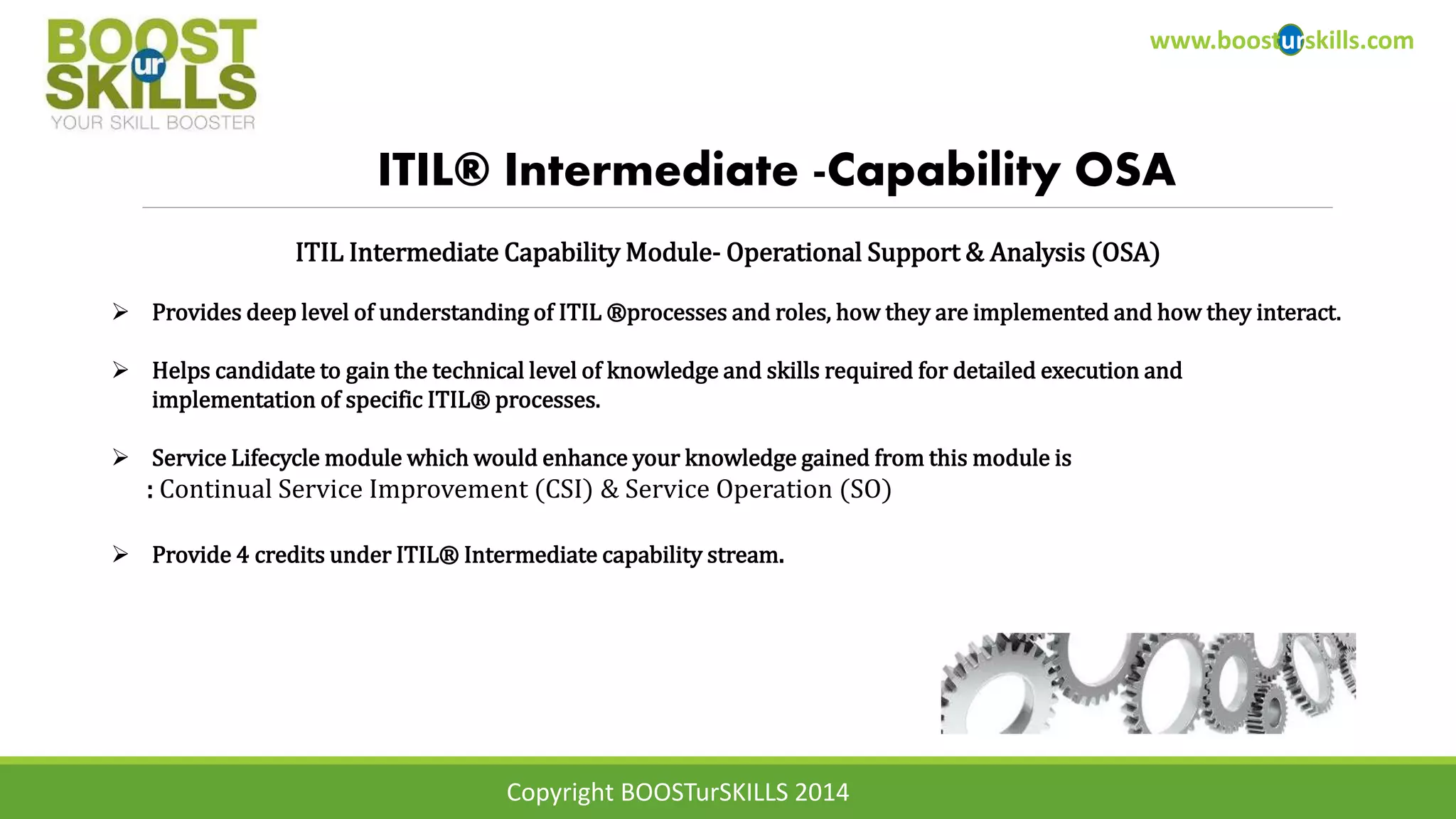 BOOST ur SKILLS
YOUR SKILL BOOSTER

www.boosturskills.com

ITIL® Intermediate -Capability OSA

ITIL Intermediate Capability Module- Operational Support & Analysis (OSA)

➢ Provides deep level of understanding of ITIL ®processes and roles, how they are implemented and how they interact.

➢ Helps candidate to gain the technical level of knowledge and skills required for detailed execution and implementation of specific ITIL® processes.

➢ Service Lifecycle module which would enhance your knowledge gained from this module is : Continual Service Improvement (CSI) & Service Operation (SO)

➢ Provide 4 credits under ITIL® Intermediate capability stream.

Copyright BOOSTurSKILLS 2014